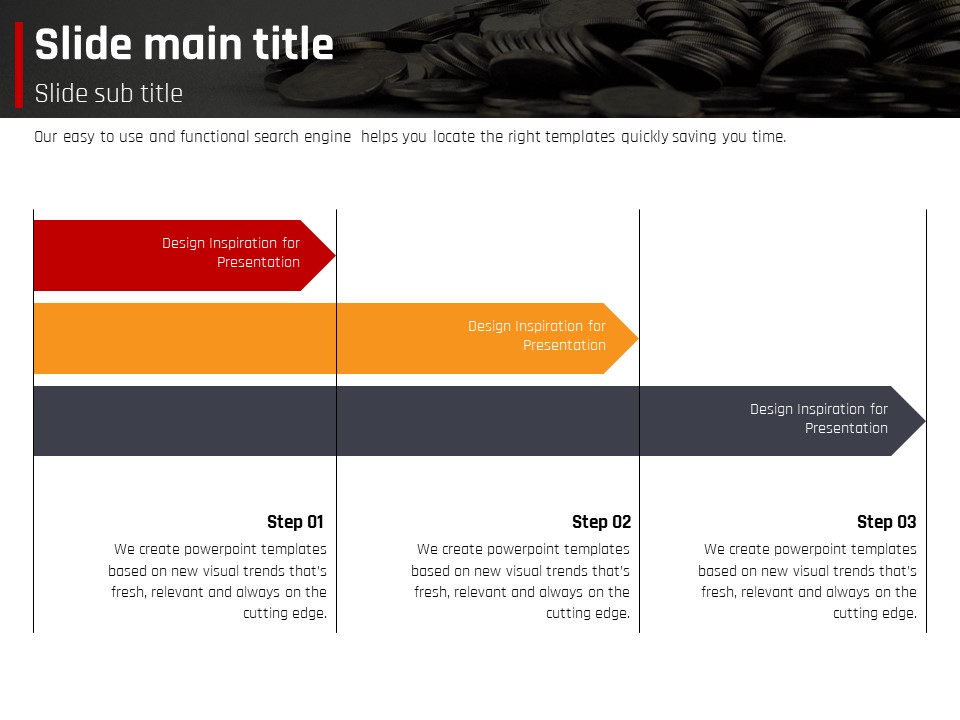 Slide main title
Slide sub title

Our easy to use and functional search engine helps you locate the right templates quickly saving you time.

Design Inspiration for Presentation

Design Inspiration for Presentation

Design Inspiration for Presentation

Step 01
We create powerpoint templates based on new visual trends that's fresh, relevant and always on the cutting edge.

Step 02
We create powerpoint templates based on new visual trends that's fresh, relevant and always on the cutting edge.

Step 03
We create powerpoint templates based on new visual trends that's fresh, relevant and always on the cutting edge.